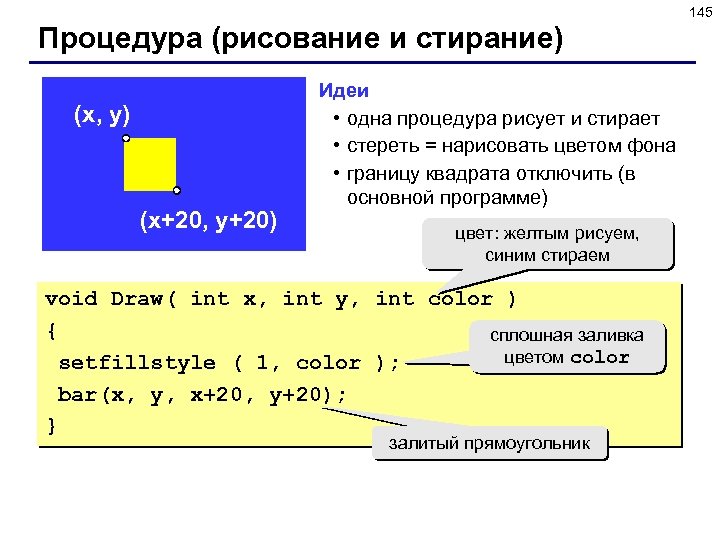 145

Процедура (рисование и стирание)

(x, y)

(x+20, y+20)

Идеи

• одна процедура рисует и стирает

• стереть = нарисовать цветом фона

• границу квадрата отключить (в основной программе)

цвет: желтым рисуем, синим стираем

void Draw( int x, int y, int color )
{
 setfillstyle ( 1, color );
 bar(x, y, x+20, y+20);
}

сплошная заливка цветом color

залитый прямоугольник